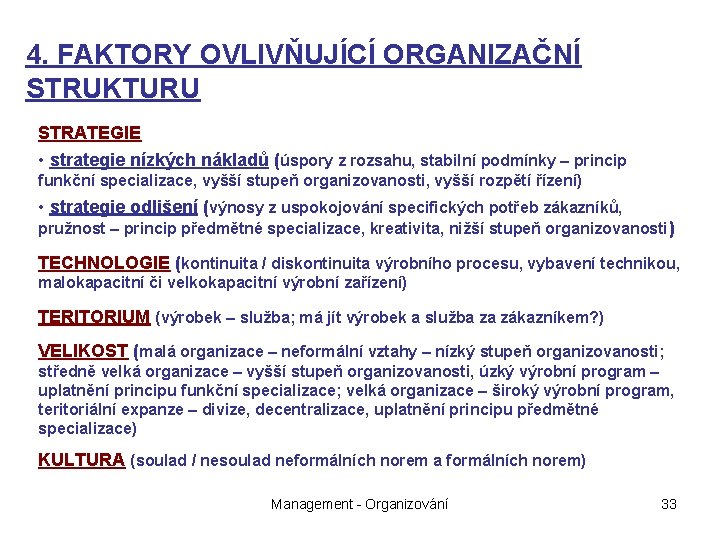 4. FAKTORY OVLIVŇUJÍCÍ ORGANIZAČNÍ STRUKTURU

STRATEGIE

• strategie nízkých nákladů (úspory z rozsahu, stabilní podmínky – princip funkční specializace, vyšší stupeň organizovanosti, vyšší rozpětí řízení)

• strategie odlišení (výnosy z uspokojování specifických potřeb zákazníků, pružnost – princip předmětné specializace, kreativita, nižší stupeň organizovanosti)

TECHNOLOGIE (kontinuita / diskontinuita výrobního procesu, vybavení technikou, malokapacitní či velkokapacitní výrobní zařízení)

TERITORIUM (výrobek – služba; má jít výrobek a služba za zákazníkem?)

VELIKOST (malá organizace – neformální vztahy – nízký stupeň organizovanosti; středně velká organizace – vyšší stupeň organizovanosti, úzký výrobní program – uplatnění principu funkční specializace; velká organizace – široký výrobní program, teritoriální expanze – divize, decentralizace, uplatnění principu předmětné specializace)

KULTURA (soulad / nesoulad neformálních norem a formálních norem)

Management - Organizování

33